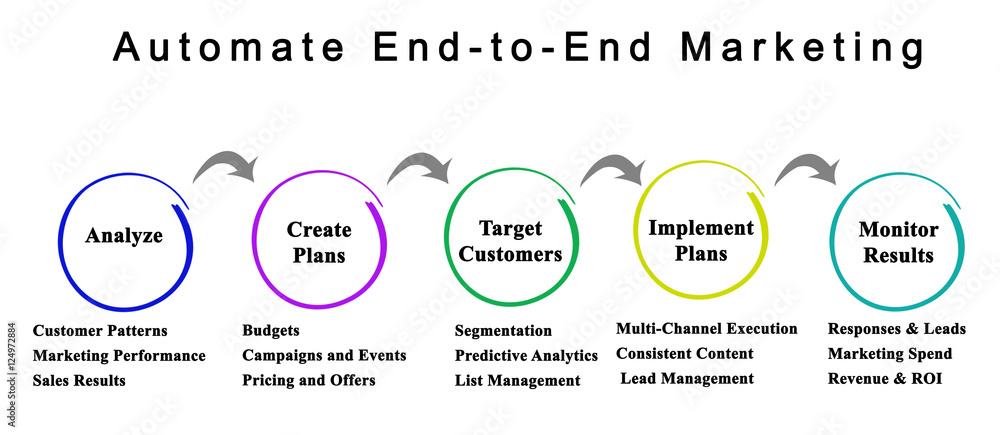 Automate End-to-End Marketing

Analyze

Customer Patterns
Marketing Performance
Sales Results

Create Plans

Budgets
Campaigns and Events
Pricing and Offers

Target Customers

Segmentation
Predictive Analytics
List Management

Implement Plans

Multi-Channel Execution
Consistent Content
Lead Management

Monitor Results

Responses & Leads
Marketing Spend
Revenue & ROI

124972884